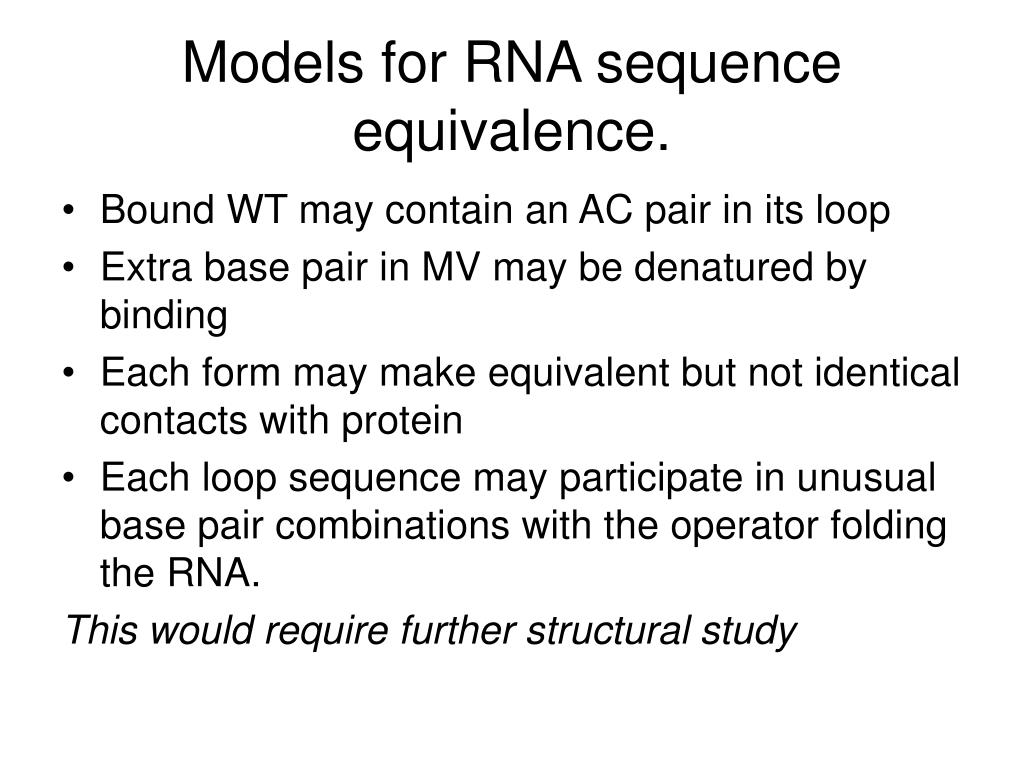 Models for RNA sequence equivalence.

• Bound WT may contain an AC pair in its loop
• Extra base pair in MV may be denatured by binding
• Each form may make equivalent but not identical contacts with protein
• Each loop sequence may participate in unusual base pair combinations with the operator folding the RNA.

This would require further structural study